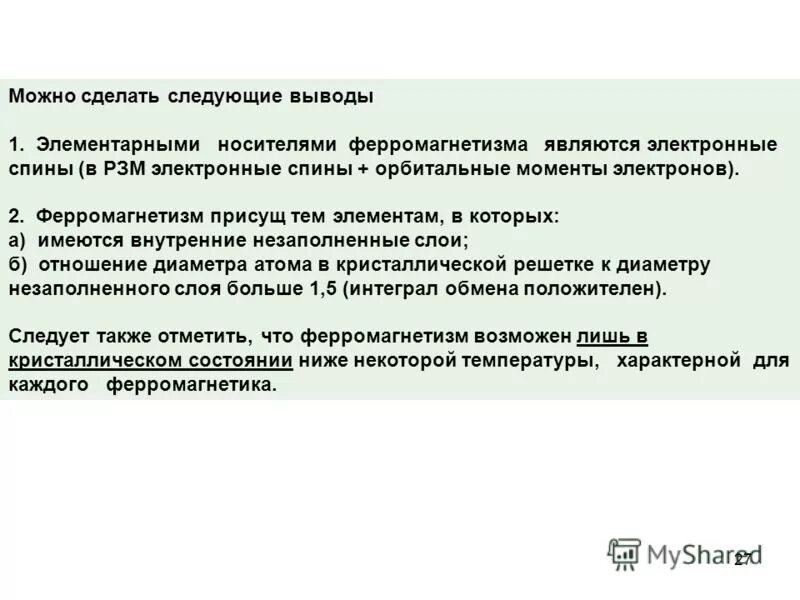 Можно сделать следующие выводы

1. Элементарными носителями ферромагнетизма являются электронные спины (в РЗМ электронные спины + орбитальные моменты электронов).

2. Ферромагнетизм присущ тем элементам, в которых:
а) имеются внутренние незаполненные слои;
б) отношение диаметра атома в кристаллической решетке к диаметру незаполненного слоя больше 1,5 (интеграл обмена положителен).

Следует также отметить, что ферромагнетизм возможен лишь в кристаллическом состоянии ниже некоторой температуры, характерной для каждого ферромагнетика.

MyShared 27